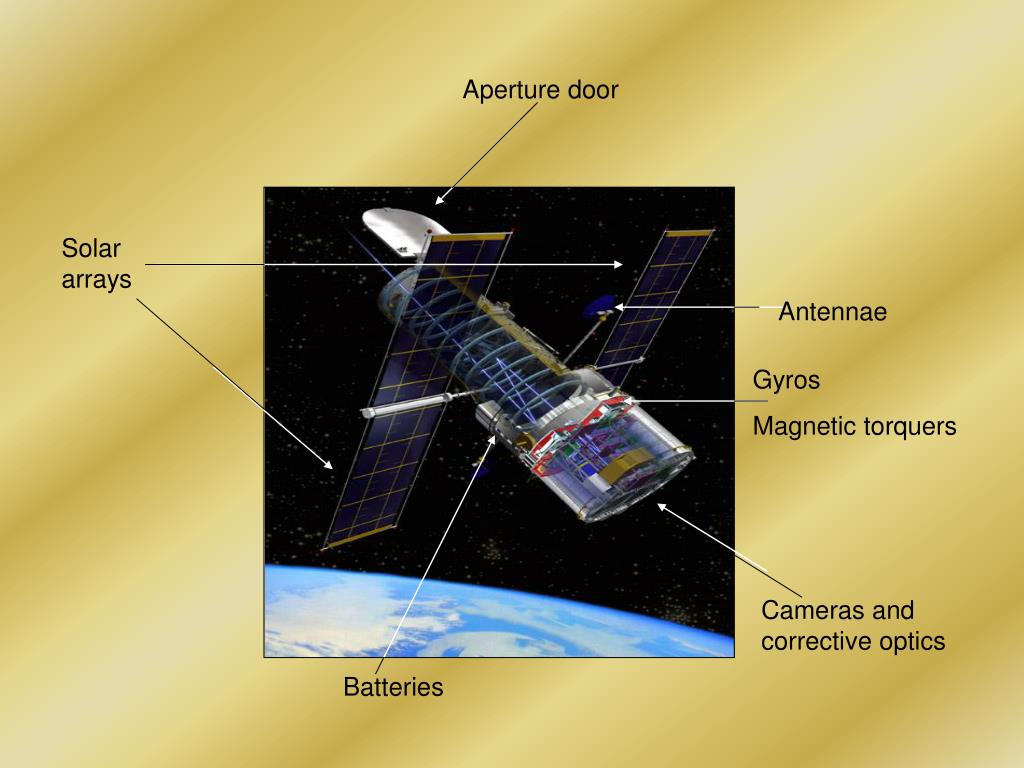 Aperture door

Solar arrays

Antennae

Gyros

Magnetic torquers

Cameras and corrective optics

Batteries